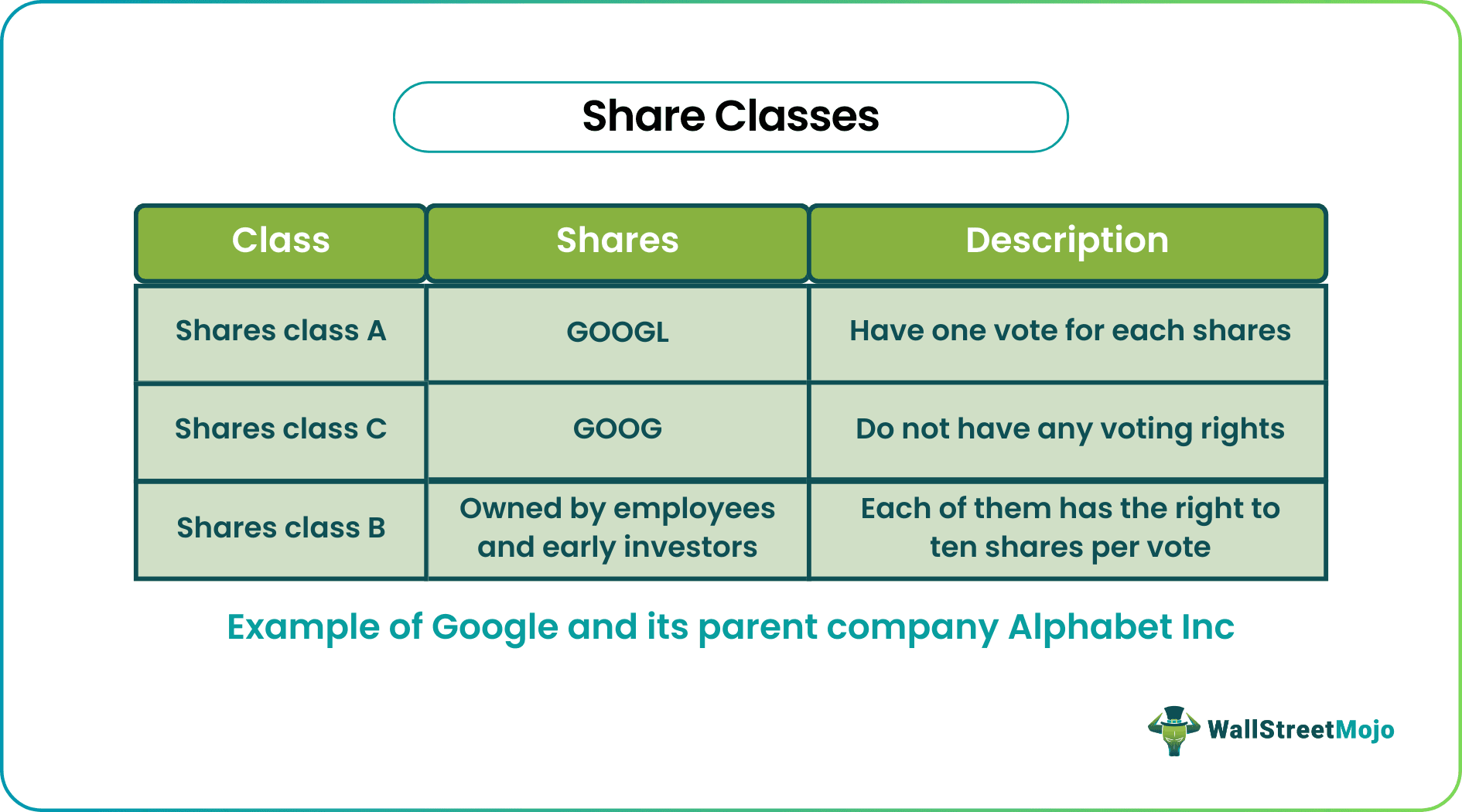 Share Classes

| Class | Shares | Description |
|---|---|---|
| Shares class A | GOOGL | Have one vote for each shares |
| Shares class C | GOOG | Do not have any voting rights |
| Shares class B | Owned by employees and early investors | Each of them has the right to ten shares per vote |

Example of Google and its parent company Alphabet Inc

WallStreetMojo